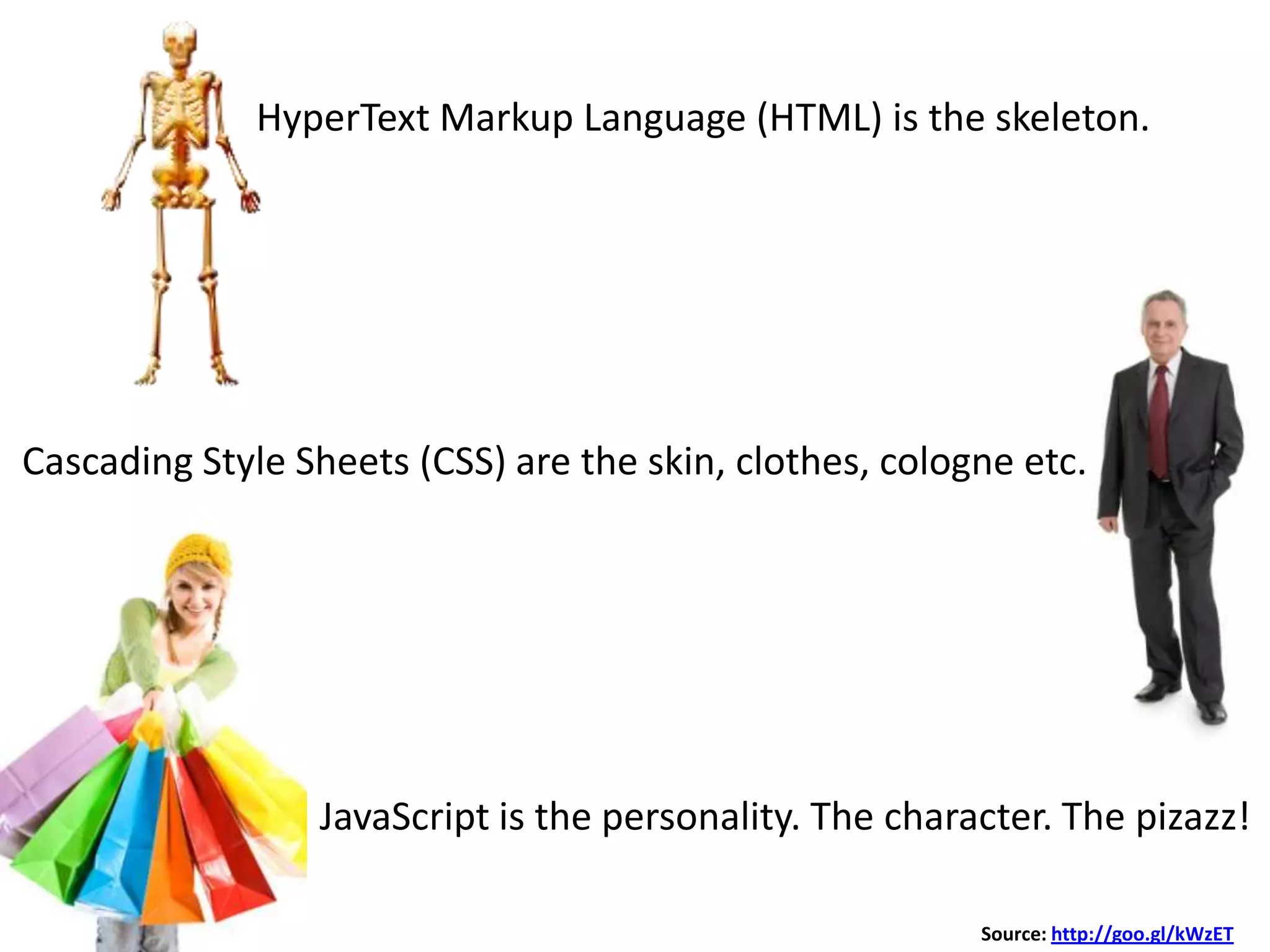 HyperText Markup Language (HTML) is the skeleton.

Cascading Style Sheets (CSS) are the skin, clothes, cologne etc.

JavaScript is the personality. The character. The pizazz!

Source: http://goo.gl/kWzET